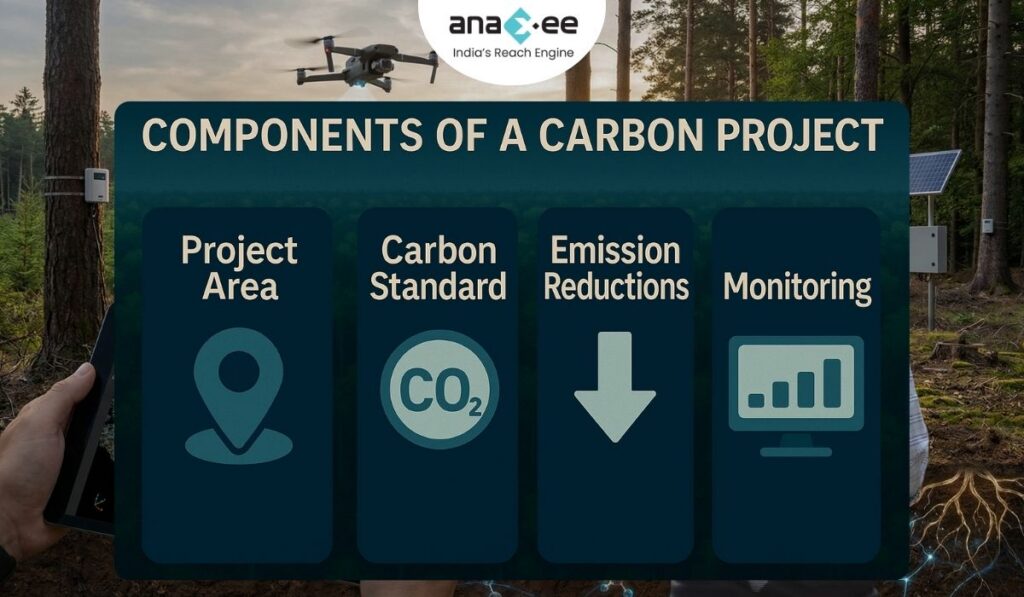 anaxee
India's Reach Engine

COMPONENTS OF A CARBON PROJECT

Project Area

Carbon Standard

$CO_2$

Emission Reductions

Monitoring